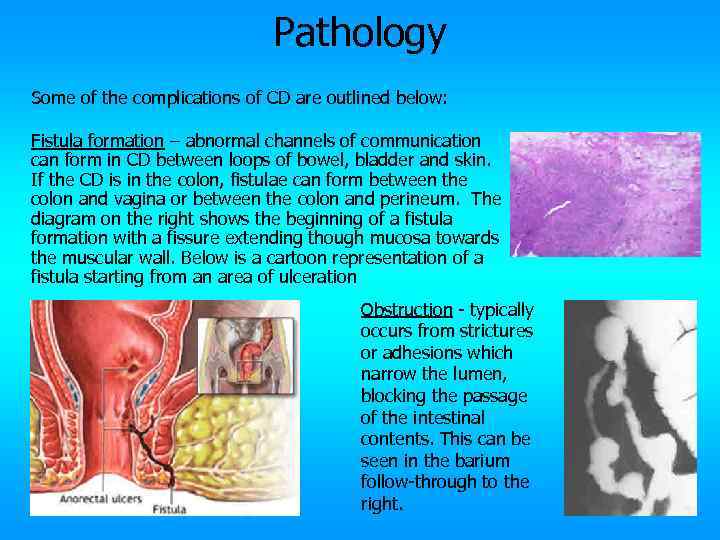 Pathology

Some of the complications of CD are outlined below:

Fistula formation – abnormal channels of communication can form in CD between loops of bowel, bladder and skin. If the CD is in the colon, fistulae can form between the colon and vagina or between the colon and perineum. The diagram on the right shows the beginning of a fistula formation with a fissure extending though mucosa towards the muscular wall. Below is a cartoon representation of a fistula starting from an area of ulceration

Anorectal ulcers

Fistula

Obstruction - typically occurs from strictures or adhesions which narrow the lumen, blocking the passage of the intestinal contents. This can be seen in the barium follow-through to the right.